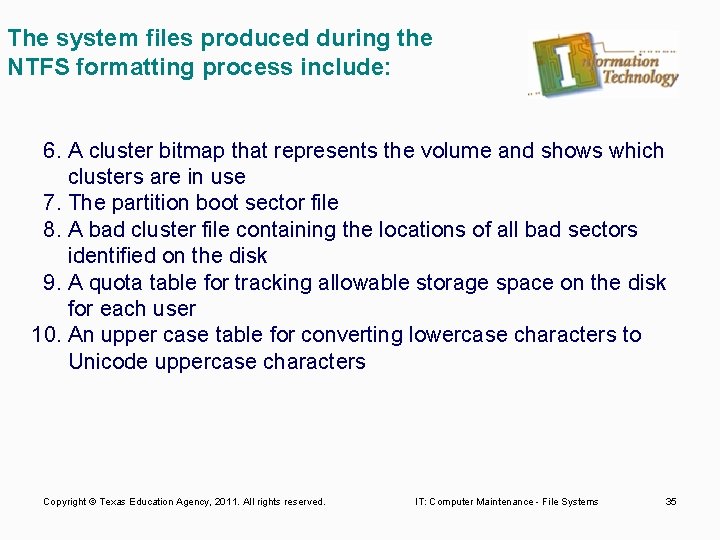 The system files produced during the NTFS formatting process include:

Information Technology

6. A cluster bitmap that represents the volume and shows which clusters are in use
7. The partition boot sector file
8. A bad cluster file containing the locations of all bad sectors identified on the disk
9. A quota table for tracking allowable storage space on the disk for each user
10. An upper case table for converting lowercase characters to Unicode uppercase characters

Copyright © Texas Education Agency, 2011. All rights reserved.

IT: Computer Maintenance - File Systems

35